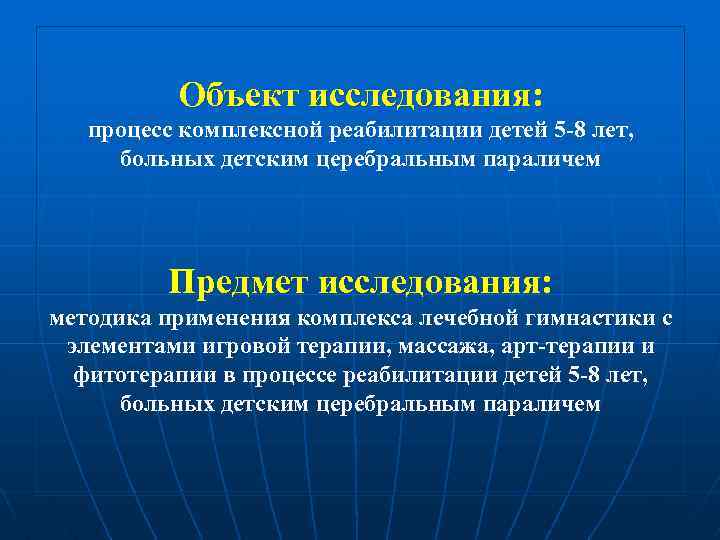 Объект исследования:
процесс комплексной реабилитации детей 5-8 лет, больных детским церебральным параличем

Предмет исследования:
методика применения комплекса лечебной гимнастики с элементами игровой терапии, массажа, арт-терапии и фитотерапии в процессе реабилитации детей 5-8 лет, больных детским церебральным параличем